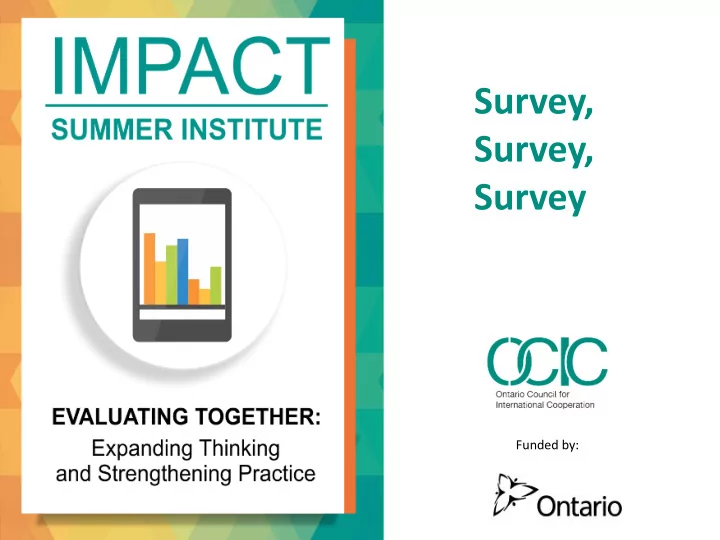 IMPACT
SUMMER INSTITUTE

EVALUATING TOGETHER:
Expanding Thinking and Strengthening Practice

Survey,
Survey,
Survey

OCIC
Ontario Council for International Cooperation

Funded by:

Ontario